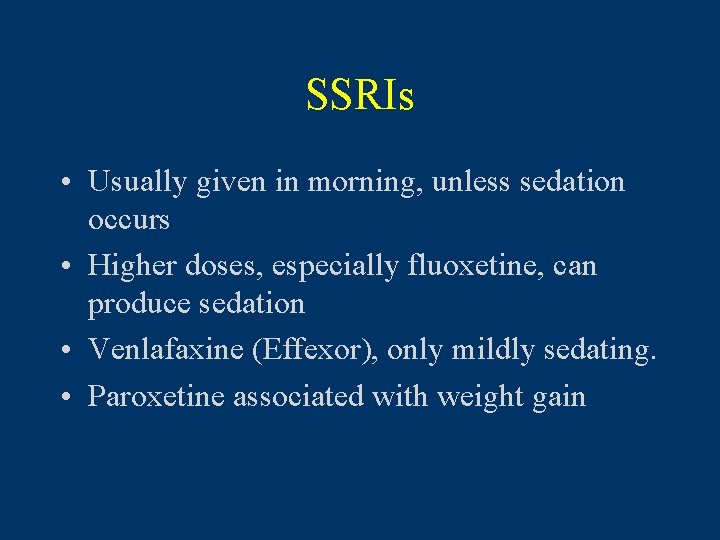 SSRIs

• Usually given in morning, unless sedation occurs
• Higher doses, especially fluoxetine, can produce sedation
• Venlafaxine (Effexor), only mildly sedating.
• Paroxetine associated with weight gain